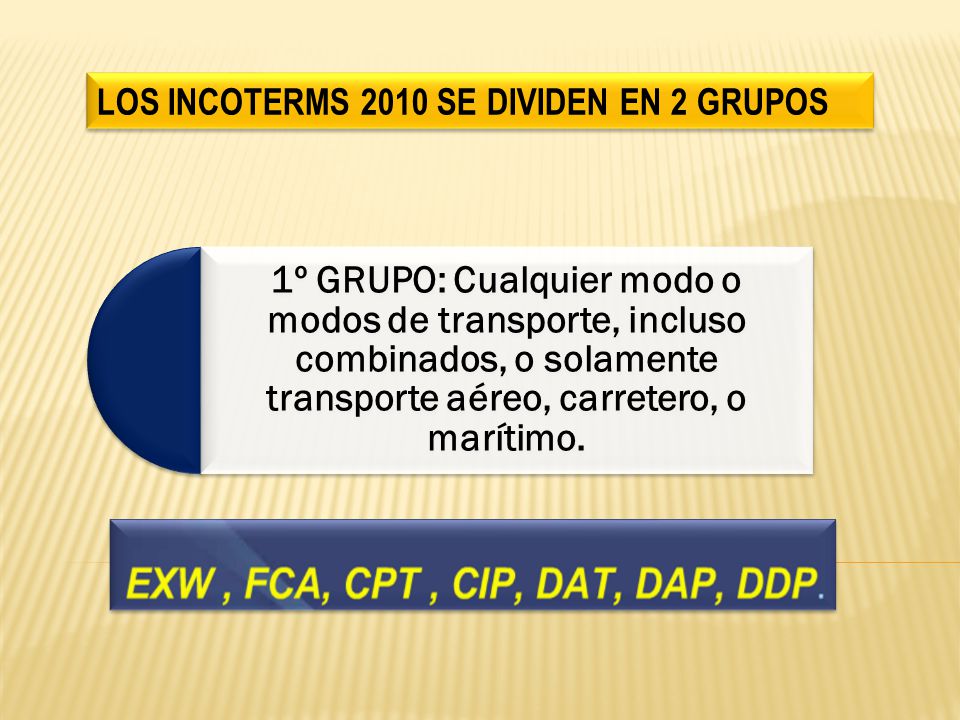 LOS INCOTERMS 2010 SE DIVIDEN EN 2 GRUPOS

1º GRUPO: Cualquier modo o modos de transporte, incluso combinados, o solamente transporte aéreo, carretero, o marítimo.

EXW , FCA, CPT , CIP, DAT, DAP, DDP.